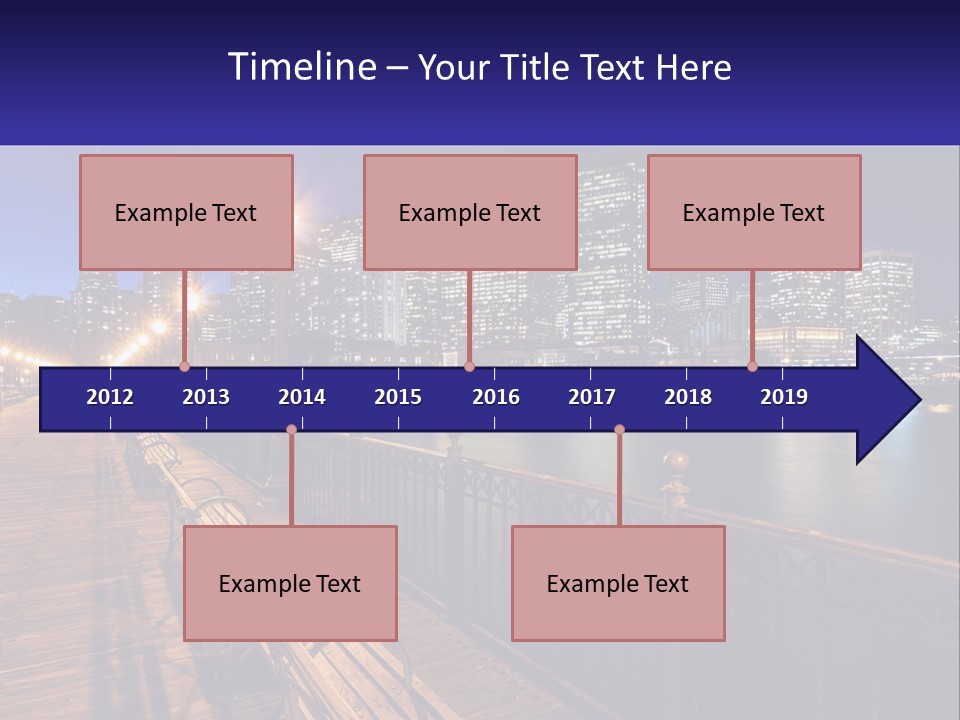 Timeline – Your Title Text Here

Example Text

Example Text

Example Text

2012
2013
2014
2015
2016
2017
2018
2019

Example Text

Example Text